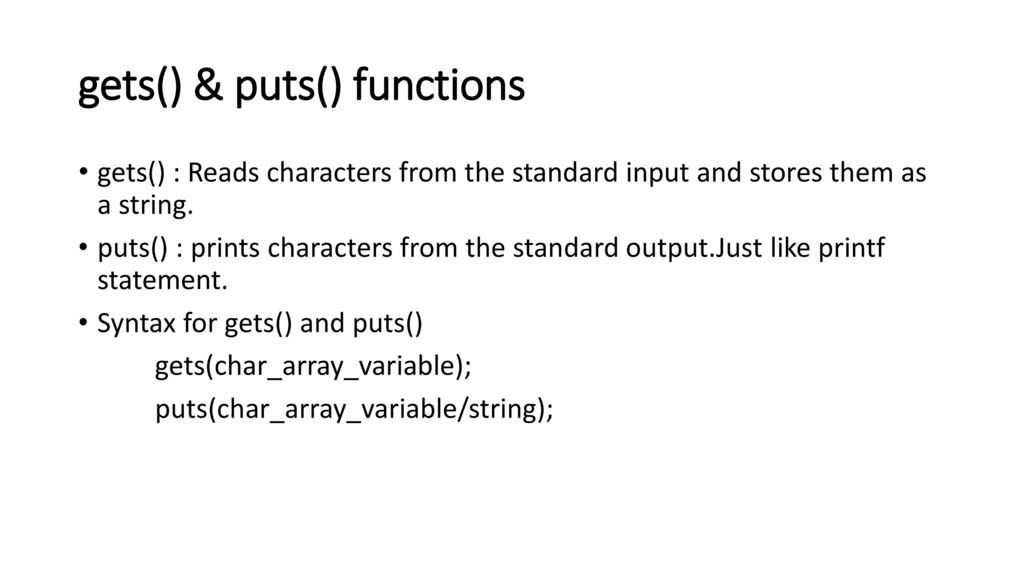 gets() & puts() functions

• gets() : Reads characters from the standard input and stores them as a string.

• puts() : prints characters from the standard output.Just like printf statement.

• Syntax for gets() and puts()

gets(char_array_variable);

puts(char_array_variable/string);